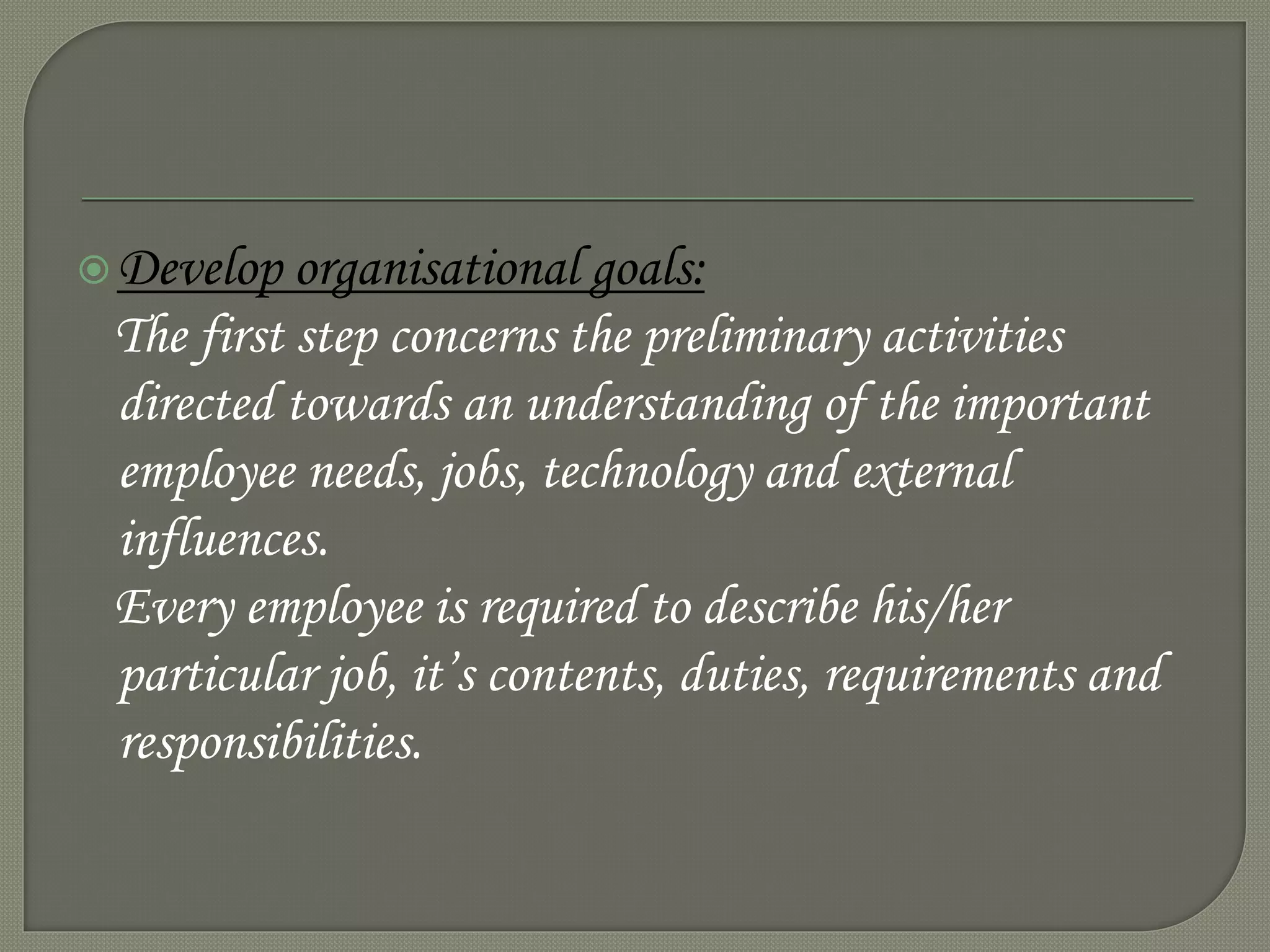 Develop organisational goals:

The first step concerns the preliminary activities directed towards an understanding of the important employee needs, jobs, technology and external influences.

Every employee is required to describe his/her particular job, it's contents, duties, requirements and responsibilities.